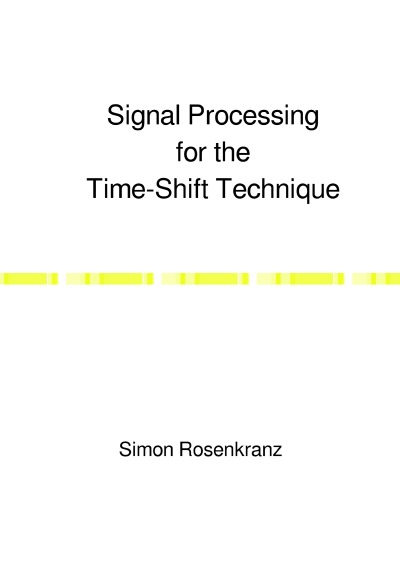 Signal Processing
for the
Time-Shift Technique

Simon Rosenkranz